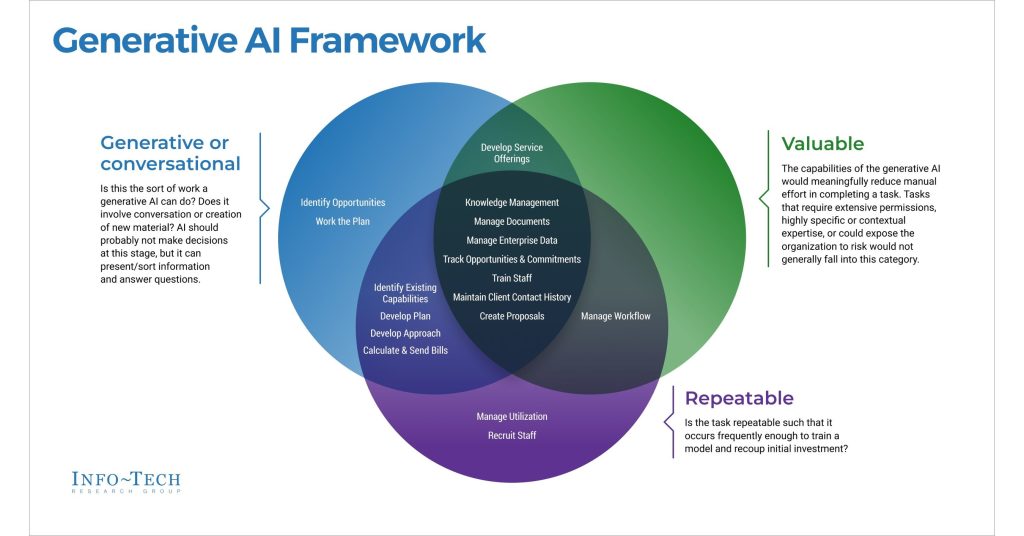 Generative AI Framework

Generative or conversational

Is this the sort of work a generative AI can do? Does it involve conversation or creation of new material? AI should probably not make decisions at this stage, but it can present/sort information and answer questions.

Identify Opportunities

Work the Plan

Develop Service Offerings

Knowledge Management

Manage Documents

Manage Enterprise Data

Track Opportunities & Commitments

Train Staff

Maintain Client Contact History

Create Proposals

Identify Existing Capabilities

Develop Plan

Develop Approach

Calculate & Send Bills

Manage Workflow

Manage Utilization

Recruit Staff

Valuable

The capabilities of the generative AI would meaningfully reduce manual effort in completing a task. Tasks that require extensive permissions, highly specific or contextual expertise, or could expose the organization to risk would not generally fall into this category.

Repeatable

Is the task repeatable such that it occurs frequently enough to train a model and recoup initial investment?

INFO~TECH
RESEARCH GROUP